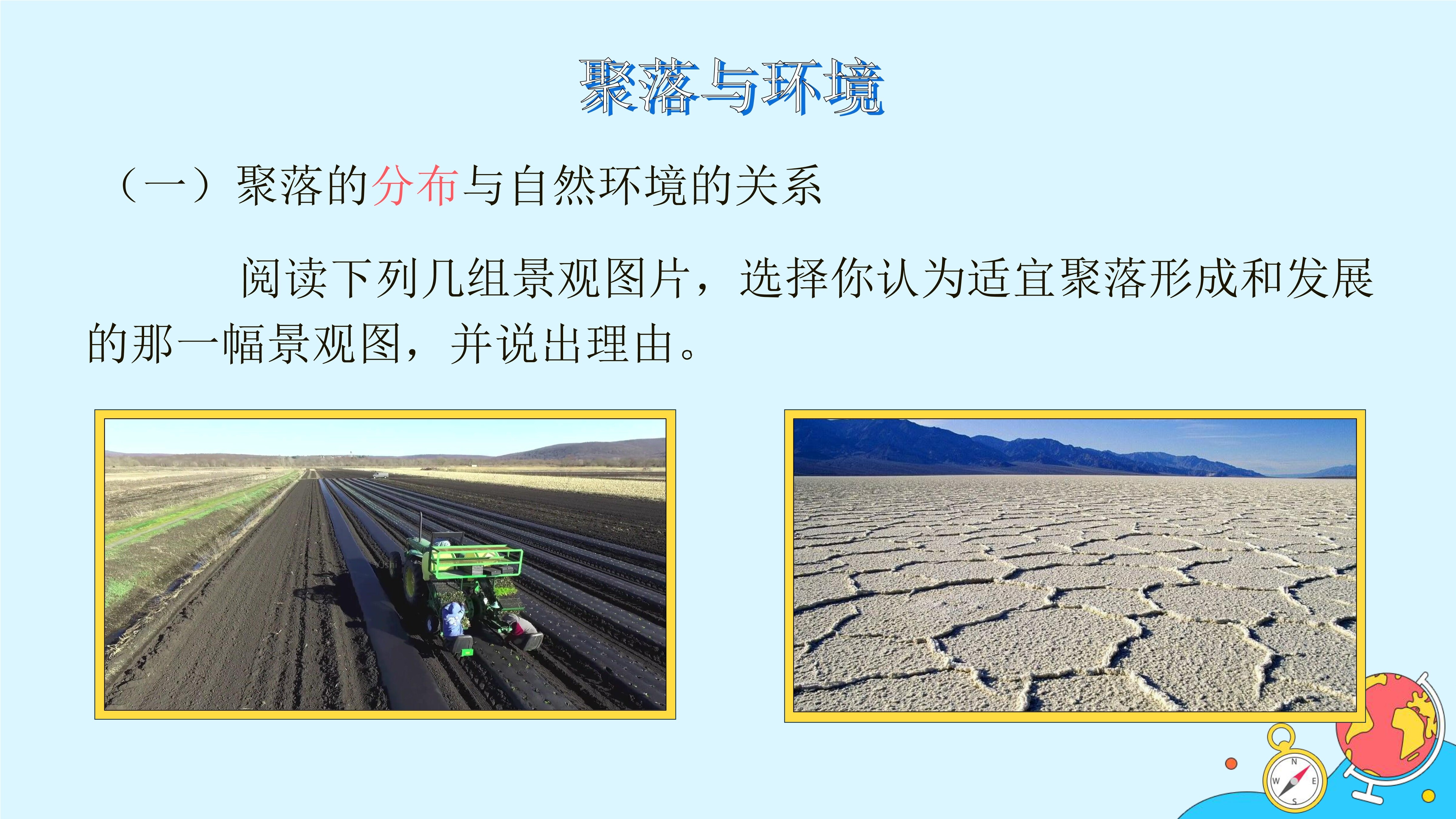 聚落与环境

（一）聚落的分布与自然环境的关系

阅读下列几组景观图片，选择你认为适宜聚落形成和发展的那一幅景观图，并说出理由。

N
W
E
S